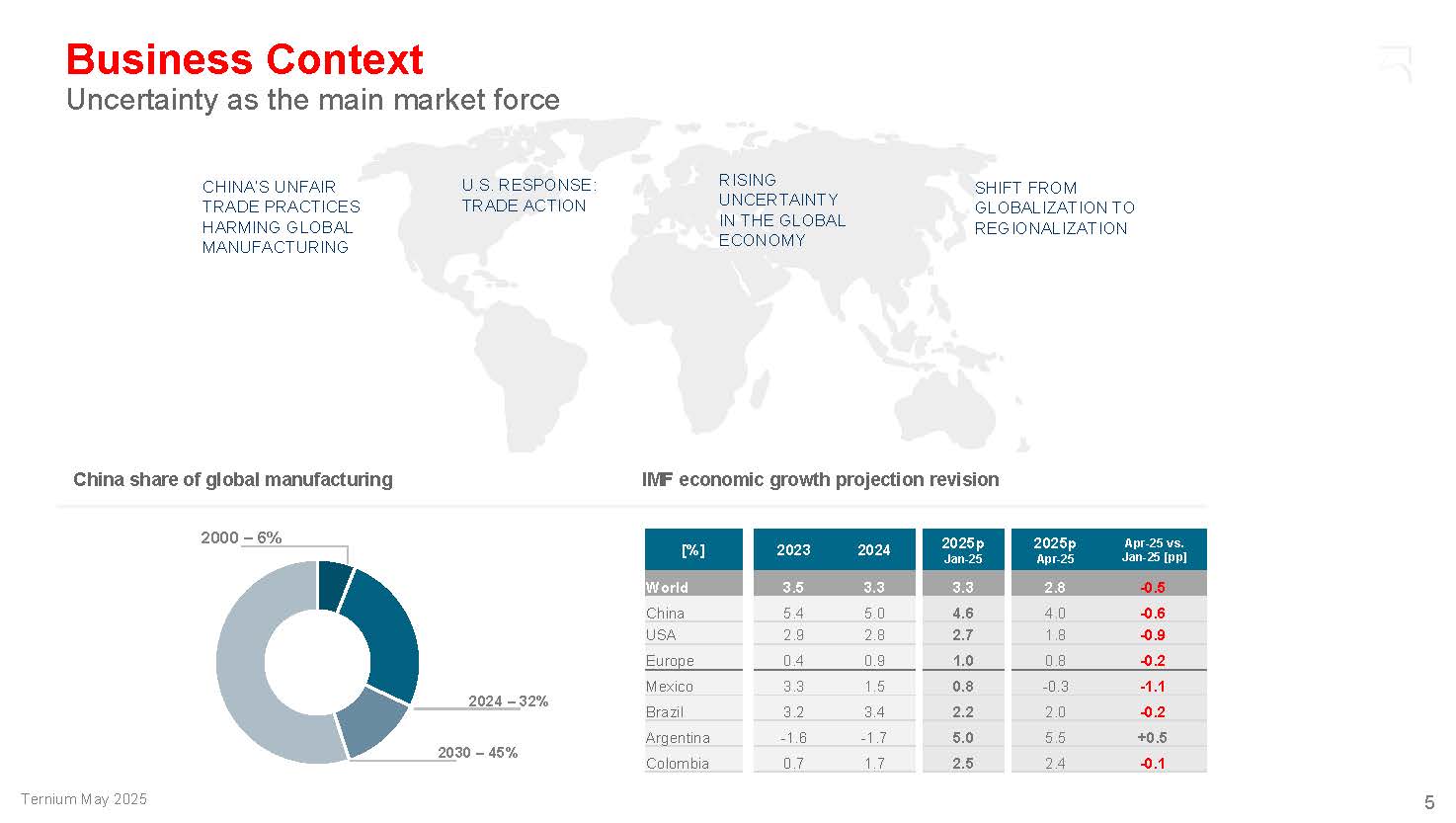 Business Context
Uncertainty as the main market force

CHINA'S UNFAIR TRADE PRACTICES HARMING GLOBAL MANUFACTURING

U.S. RESPONSE: TRADE ACTION

RISING UNCERTAINTY IN THE GLOBAL ECONOMY

SHIFT FROM GLOBALIZATION TO REGIONALIZATION

China share of global manufacturing

2000 – 6%

2024 – 32%

2030 – 45%

IMF economic growth projection revision

| [%] | 2023 | 2024 | 2025p Jan-25 | 2025p Apr-25 | Apr-25 vs. Jan-25 [pp] |
|---|---|---|---|---|---|
| World | 3.5 | 3.3 | 3.3 | 2.8 | -0.5 |
| China | 5.4 | 5.0 | 4.6 | 4.0 | -0.6 |
| USA | 2.9 | 2.8 | 2.7 | 1.8 | -0.9 |
| Europe | 0.4 | 0.9 | 1.0 | 0.8 | -0.2 |
| Mexico | 3.3 | 1.5 | 0.8 | -0.3 | -1.1 |
| Brazil | 3.2 | 3.4 | 2.2 | 2.0 | -0.2 |
| Argentina | -1.6 | -1.7 | 5.0 | 5.5 | +0.5 |
| Colombia | 0.7 | 1.7 | 2.5 | 2.4 | -0.1 |

Ternium May 2025

5